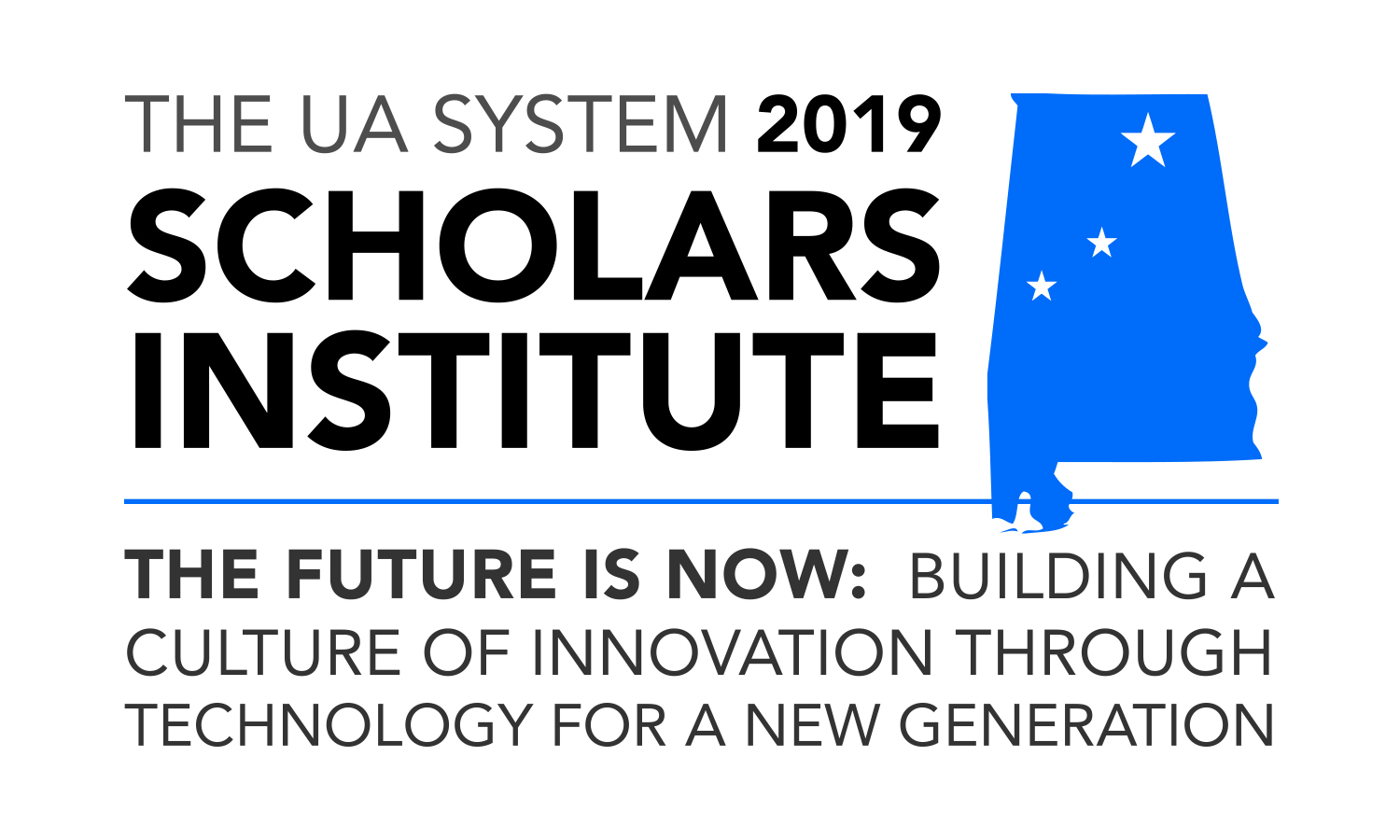 THE UA SYSTEM 2019
SCHOLARS INSTITUTE

THE FUTURE IS NOW: BUILDING A CULTURE OF INNOVATION THROUGH TECHNOLOGY FOR A NEW GENERATION